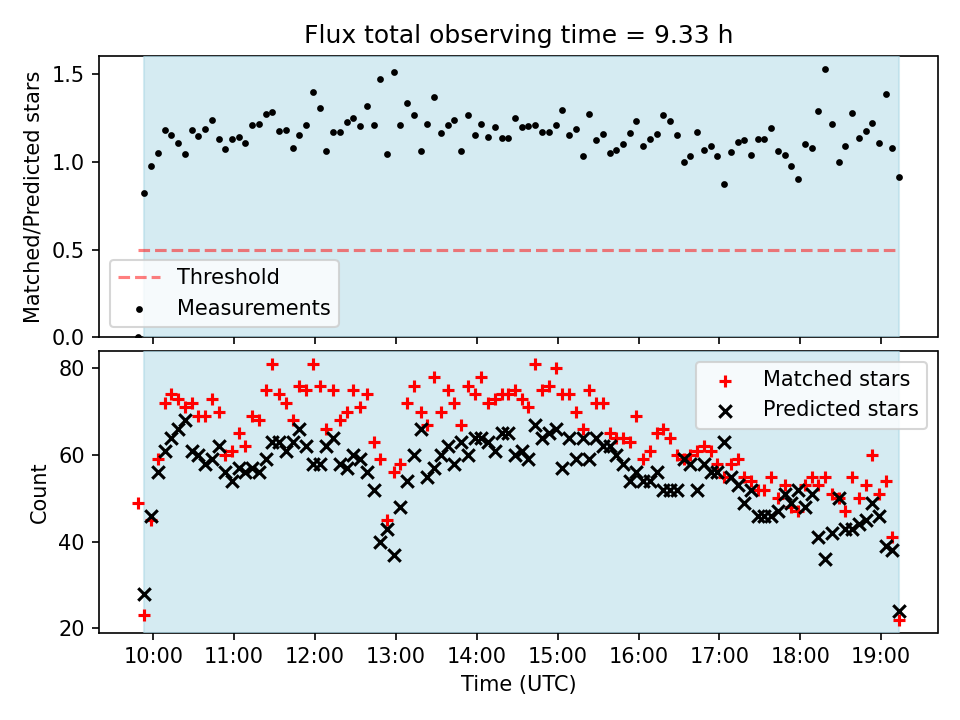 Flux total observing time = 9.33 h

Matched/Predicted stars

1.5
1.0
0.5
0.0

Threshold
Measurements

Count

80
60
40
20

Matched stars
Predicted stars

10:00
11:00
12:00
13:00
14:00
15:00
16:00
17:00
18:00
19:00

Time (UTC)